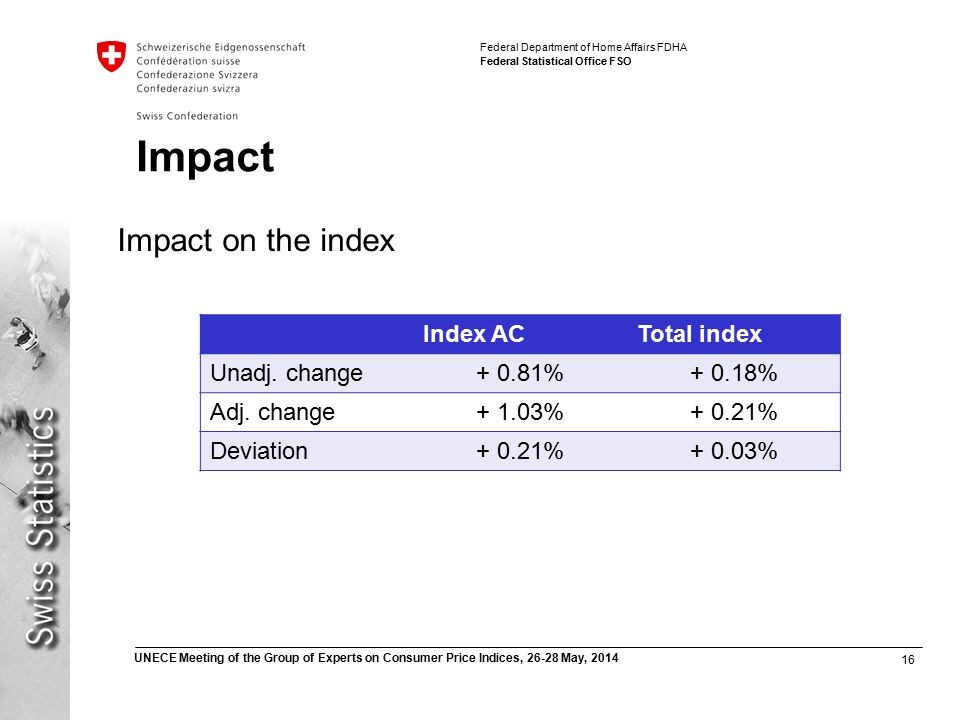 Schweizerische Eidgenossenschaft
Confédération suisse
Confederazione Svizzera
Confederaziun svizra

Swiss Confederation

Federal Department of Home Affairs FDHA
Federal Statistical Office FSO

Impact

Impact on the index

| | Index AC | Total index |
|---|---|---|
| Unadj. change | + 0.81% | + 0.18% |
| Adj. change | + 1.03% | + 0.21% |
| Deviation | + 0.21% | + 0.03% |

Swiss Statistics

UNECE Meeting of the Group of Experts on Consumer Price Indices, 26-28 May, 2014

16